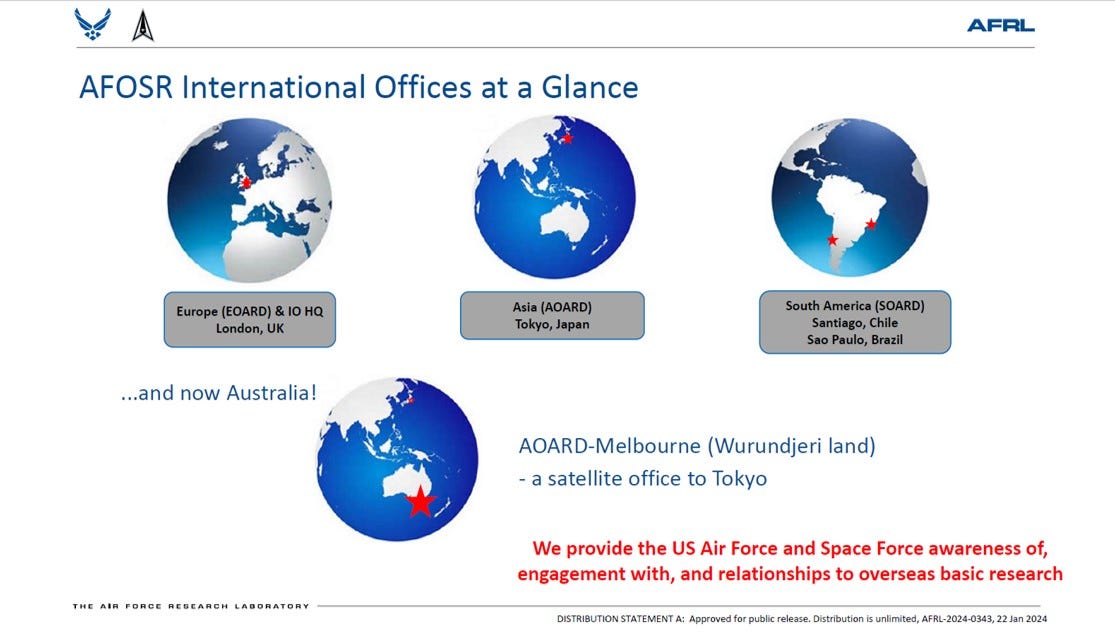 AFRL

AFOSR International Offices at a Glance

Europe (EOARD) & IO HQ
London, UK

Asia (AOARD)
Tokyo, Japan

South America (SOARD)
Santiago, Chile
Sao Paulo, Brazil

...and now Australia!

AOARD-Melbourne (Wurundjeri land)
- a satellite office to Tokyo

We provide the US Air Force and Space Force awareness of, engagement with, and relationships to overseas basic research

THE AIR FORCE RESEARCH LABORATORY

DISTRIBUTION STATEMENT A: Approved for public release. Distribution is unlimited, AFRL-2024-0343, 22 Jan 2024